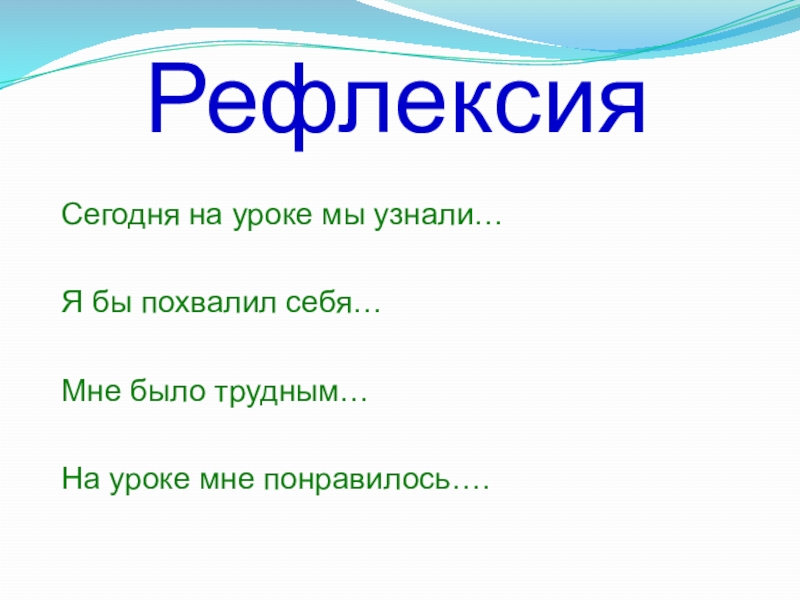 Рефлексия

Сегодня на уроке мы узнали…

Я бы похвалил себя…

Мне было трудным…

На уроке мне понравилось….